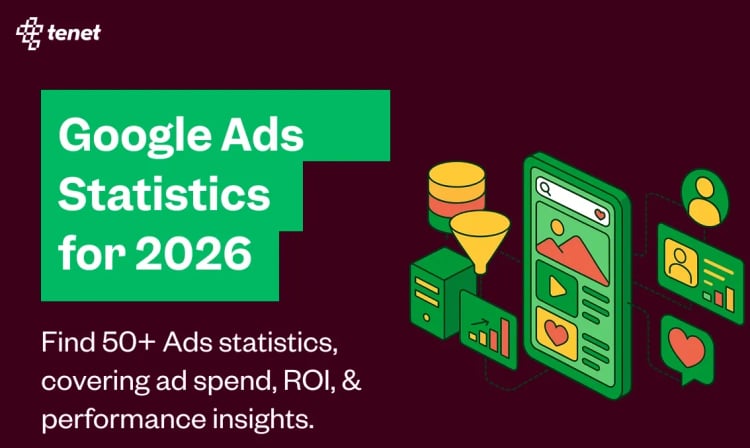 tenet

Google Ads Statistics for 2026

Find 50+ Ads statistics, covering ad spend, ROI, & performance insights.